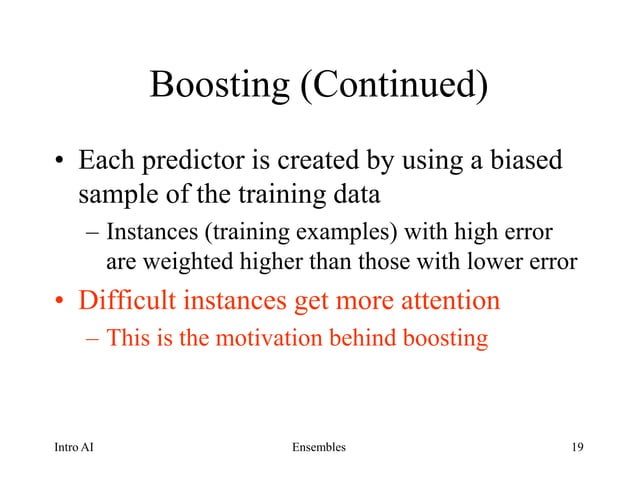 Boosting (Continued)

• Each predictor is created by using a biased sample of the training data

– Instances (training examples) with high error are weighted higher than those with lower error

• Difficult instances get more attention

– This is the motivation behind boosting

Intro AI

Ensembles

19